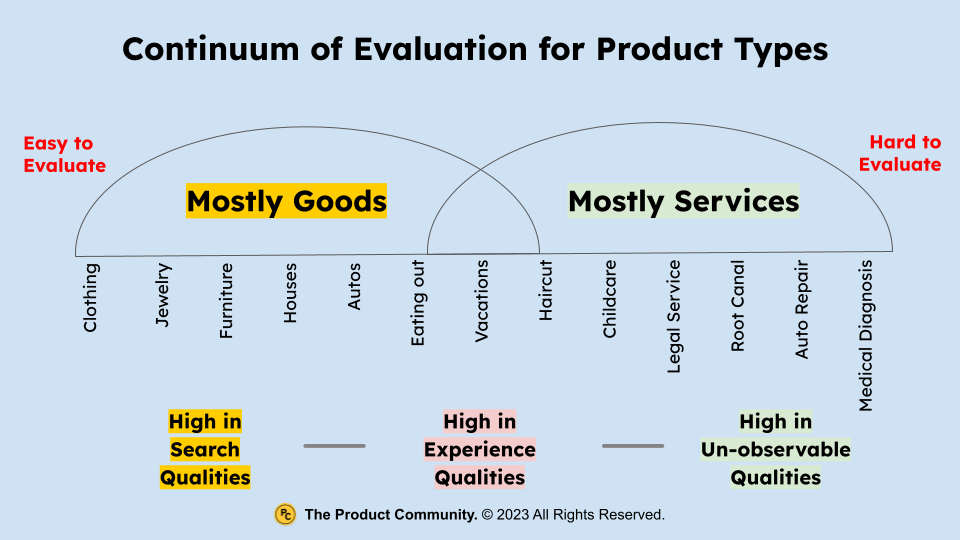 Continuum of Evaluation for Product Types

Easy to Evaluate

Hard to Evaluate

Mostly Goods

Mostly Services

Clothing

Jewelry

Furniture

Houses

Autos

Eating out

Vacations

Haircut

Childcare

Legal Service

Root Canal

Auto Repair

Medical Diagnosis

High in Search Qualities

High in Experience Qualities

High in Un-observable Qualities

PC The Product Community. © 2023 All Rights Reserved.